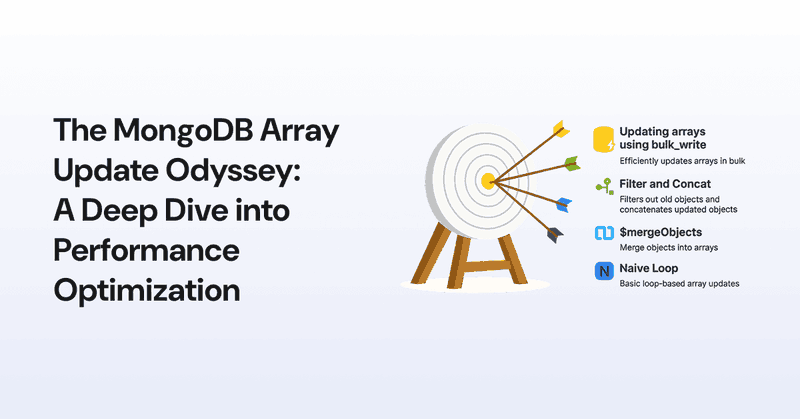 The MongoDB Array Update Odyssey: A Deep Dive into Performance Optimization

Updating arrays using bulk_write
Efficiently updates arrays in bulk

Filter and Concat
Filters out old objects and concatenates updated objects

$mergeObjects
Merge objects into arrays

N

Naive Loop
Basic loop-based array updates